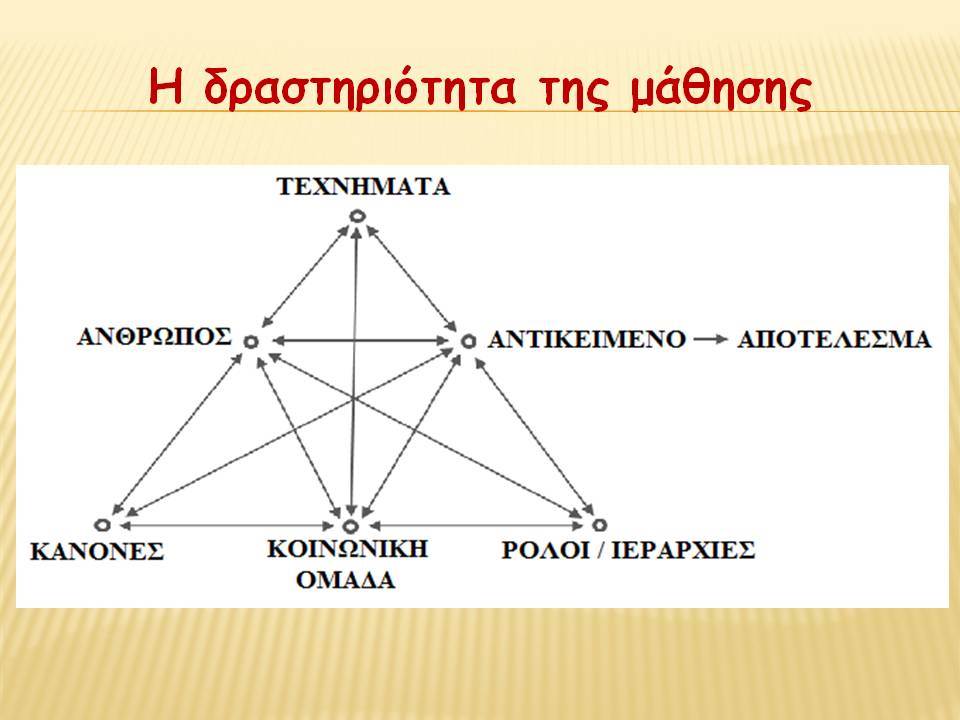 Η δραστηριότητα της μάθησης

ΤΕΧΝΗΜΑΤΑ

ΑΝΘΡΩΠΟΣ

ΑΝΤΙΚΕΙΜΕΝΟ

ΑΠΟΤΕΛΕΣΜΑ

ΚΑΝΟΝΕΣ

ΚΟΙΝΩΝΙΚΗ ΟΜΑΔΑ

ΡΟΛΟΙ / ΙΕΡΑΡΧΙΕΣ